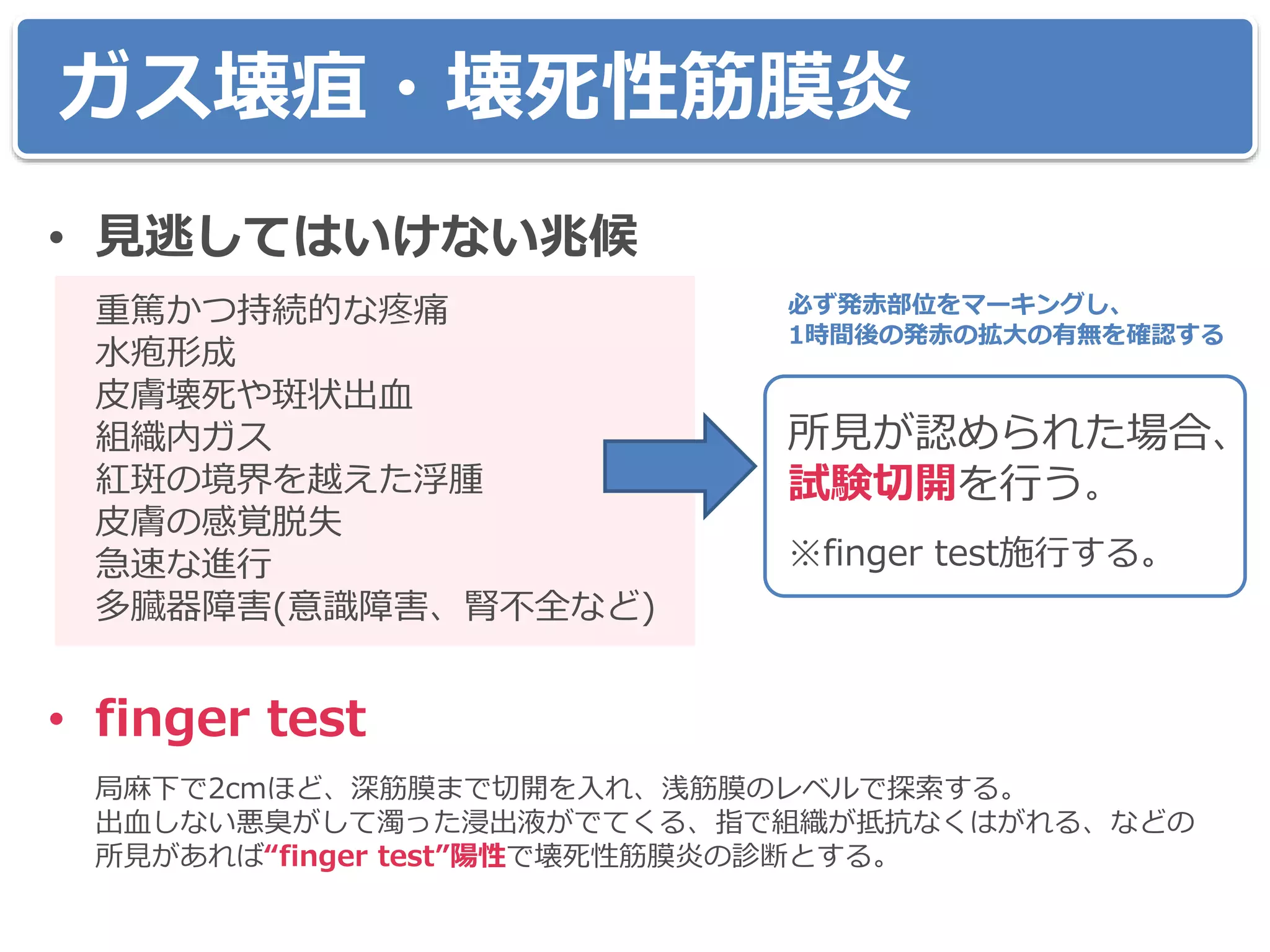 ガス壊疽・壊死性筋膜炎

• 見逃してはいけない兆候

重篤かつ持続的な疼痛
水疱形成
皮膚壊死や斑状出血
組織内ガス
紅斑の境界を越えた浮腫
皮膚の感覚脱失
急速な進行
多臓器障害(意識障害、腎不全など)

必ず発赤部位をマーキングし、
1時間後の発赤の拡大の有無を確認する

所見が認められた場合、
試験切開を行う。

※finger test施行する。

• finger test

局麻下で2cmほど、深筋膜まで切開を入れ、浅筋膜のレベルで探索する。
出血しない悪臭がして濁った浸出液がでてくる、指で組織が抵抗なくはがれる、などの所見があれば“finger test”陽性で壊死性筋膜炎の診断とする。